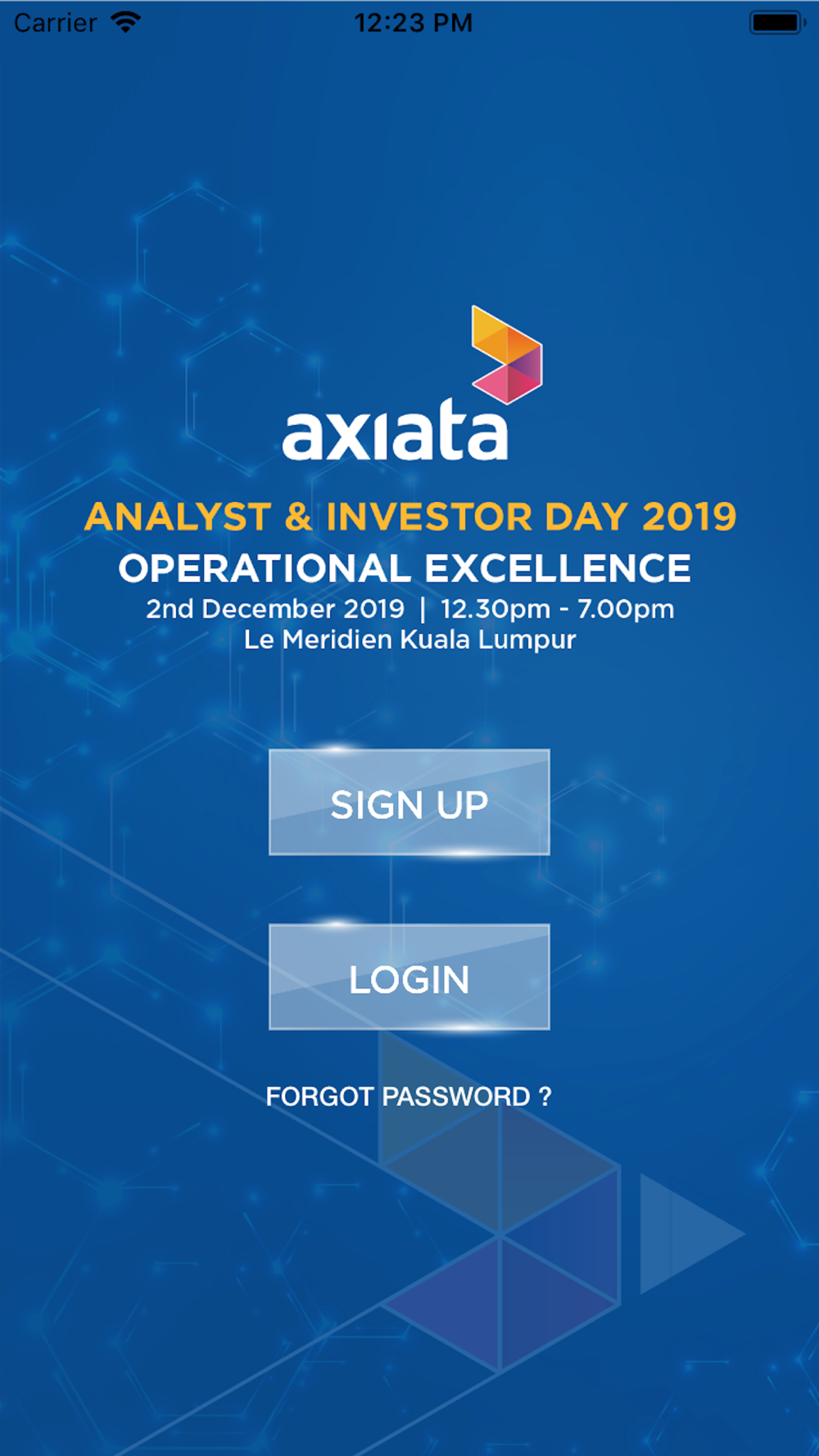 Carrier 12:23 PM

axiata

ANALYST & INVESTOR DAY 2019
OPERATIONAL EXCELLENCE
2nd December 2019 | 12.30pm - 7.00pm
Le Meridien Kuala Lumpur

SIGN UP

LOGIN

FORGOT PASSWORD ?